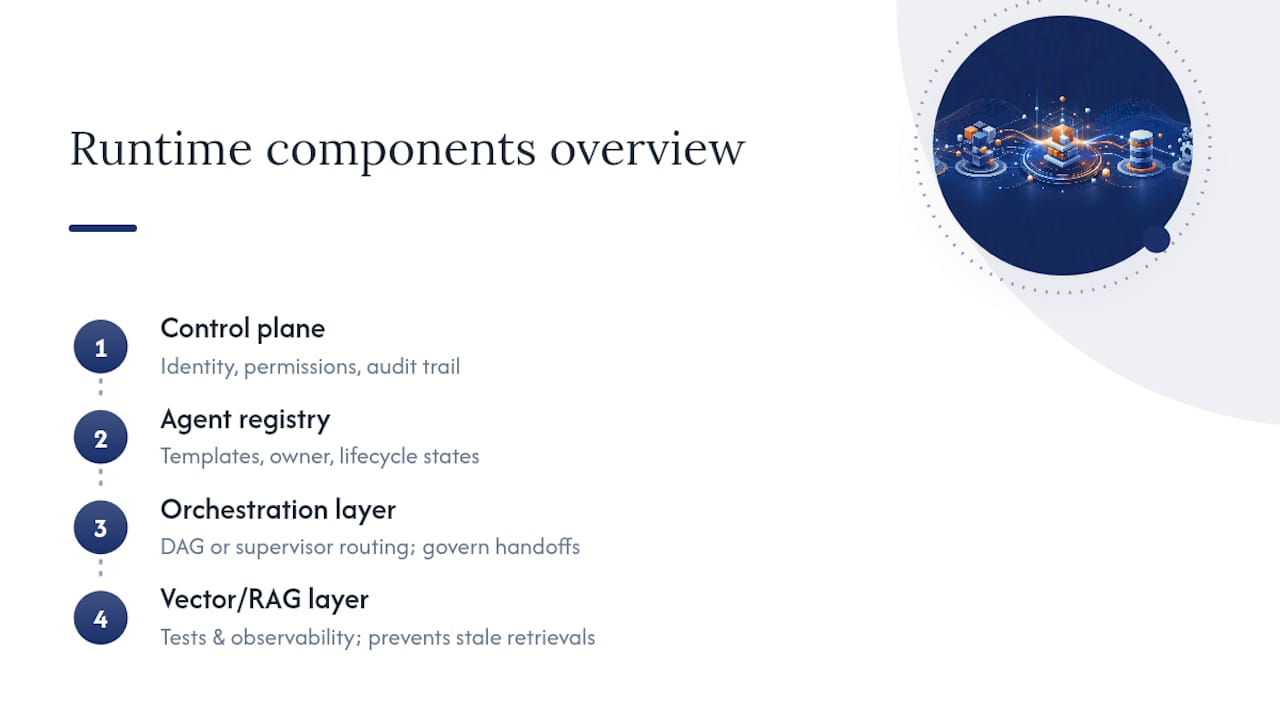 Runtime components overview

1
Control plane
Identity, permissions, audit trail

2
Agent registry
Templates, owner, lifecycle states

3
Orchestration layer
DAG or supervisor routing; govern handoffs

4
Vector/RAG layer
Tests & observability; prevents stale retrievals